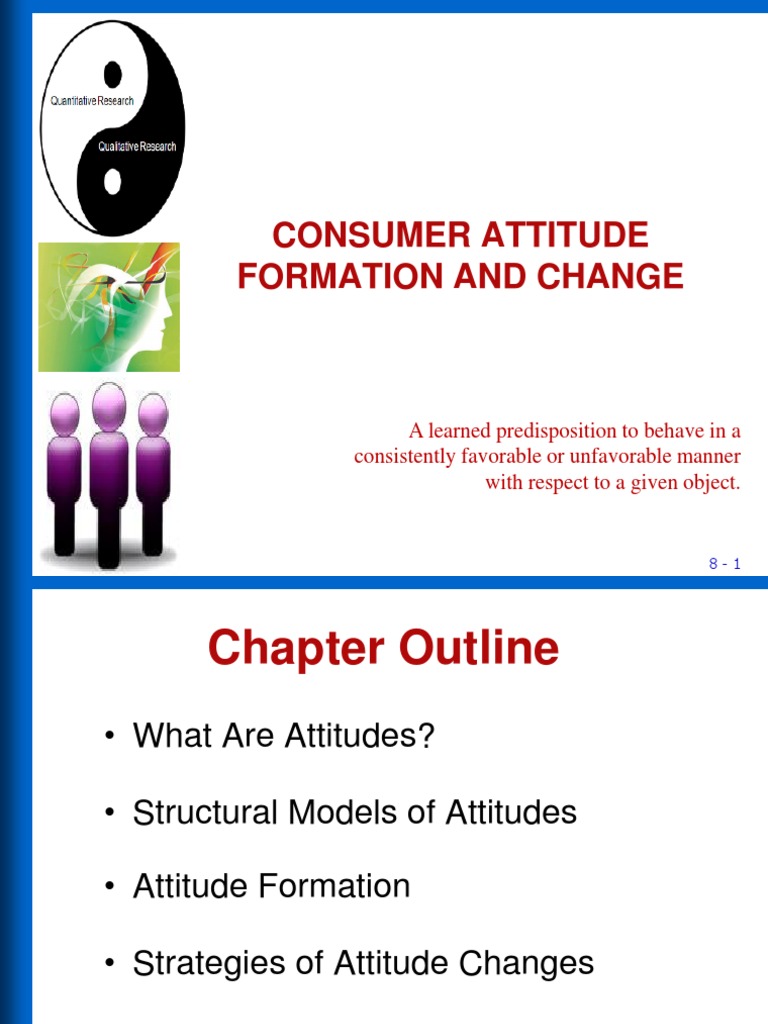 Quantitative Research

Qualitative Research

CONSUMER ATTITUDE FORMATION AND CHANGE

A learned predisposition to behave in a consistently favorable or unfavorable manner with respect to a given object.

8 - 1

Chapter Outline

• What Are Attitudes?

• Structural Models of Attitudes

• Attitude Formation

• Strategies of Attitude Changes